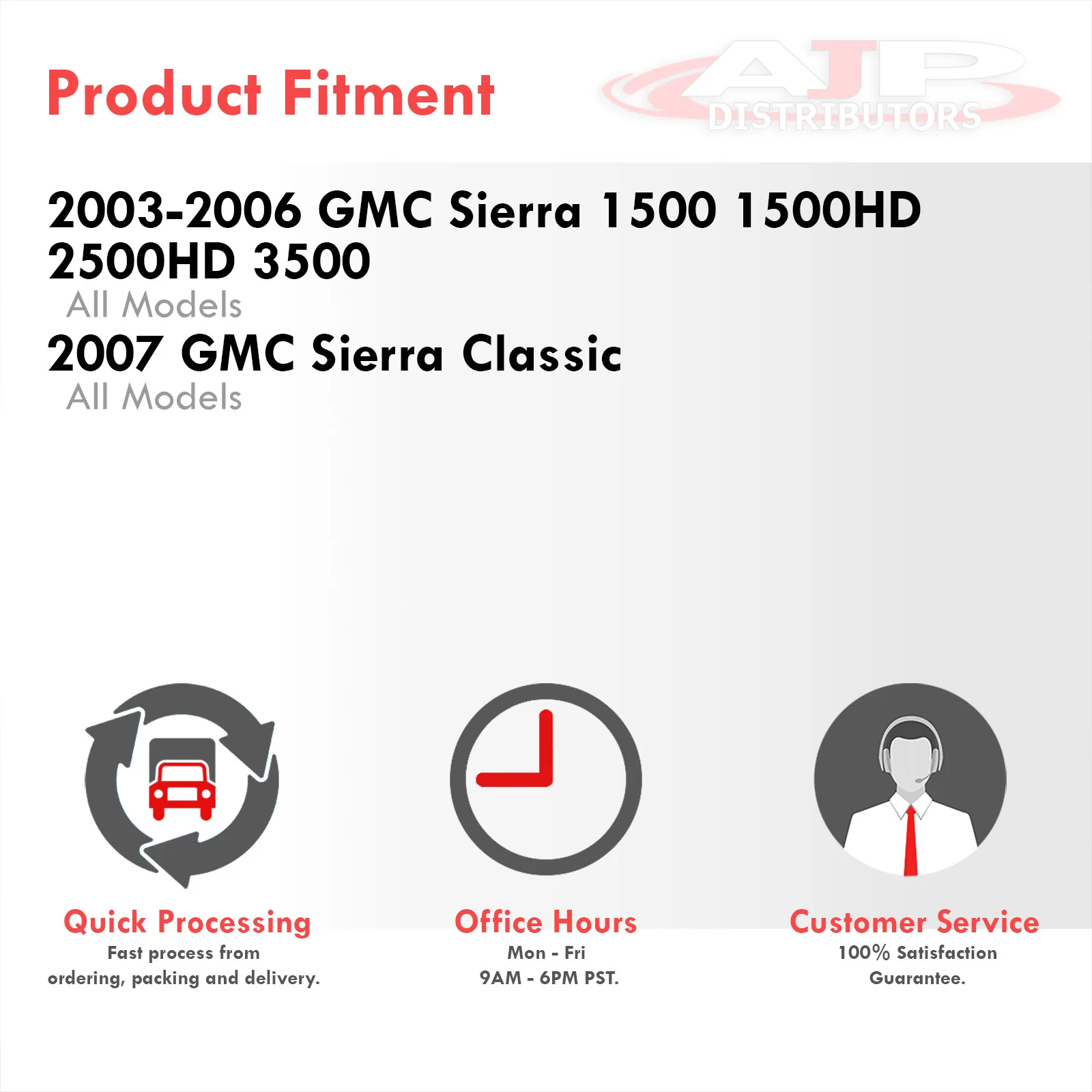 Product Fitment

AJP DISTRIBUTORS

2003-2006 GMC Sierra 1500 1500HD 2500HD 3500
All Models
2007 GMC Sierra Classic
All Models

Quick Processing
Fast process from ordering, packing and delivery.

Office Hours
Mon - Fri
9AM - 6PM PST.

Customer Service
100% Satisfaction Guarantee.